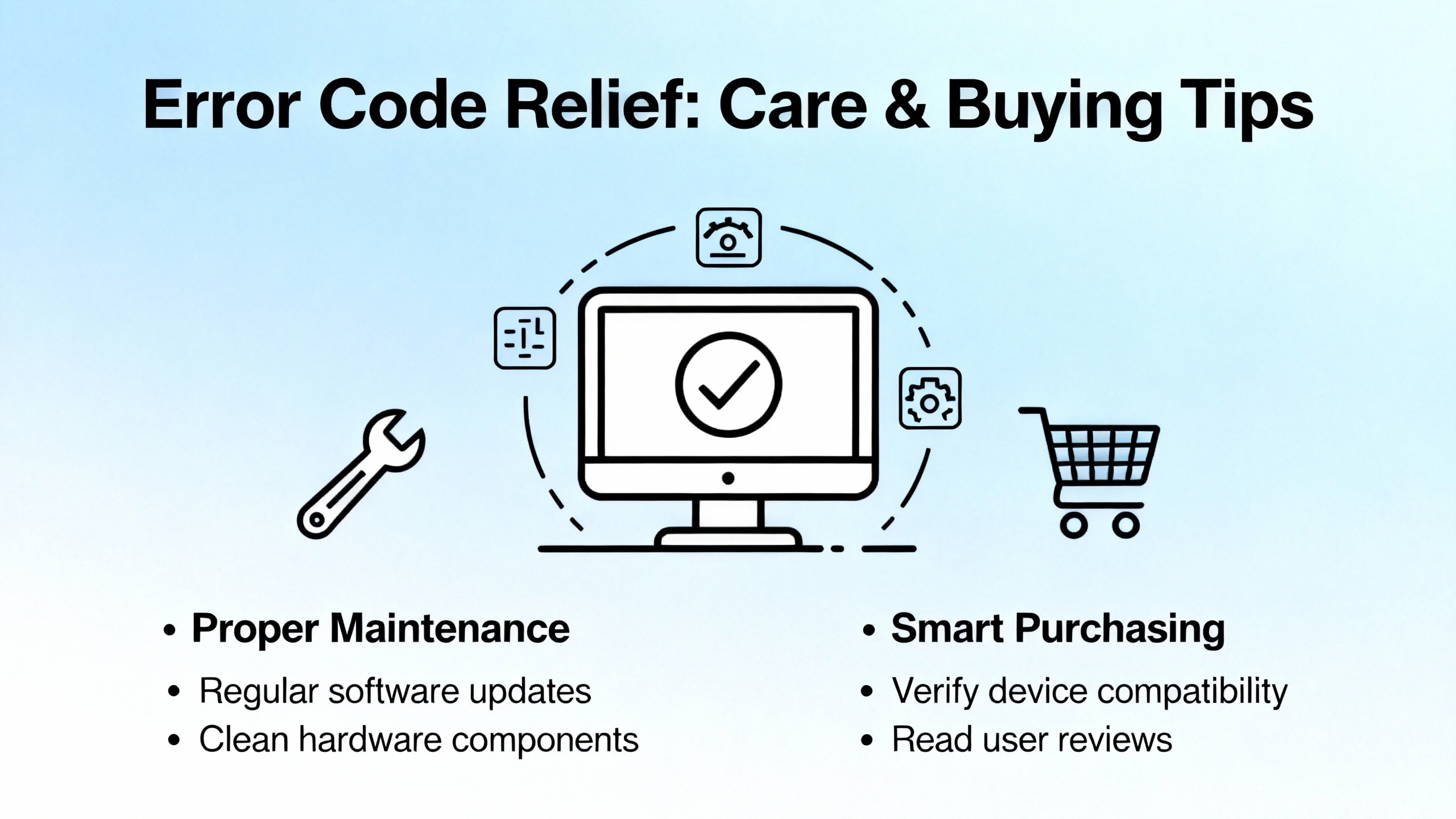 Error Code Relief: Care & Buying Tips

• Proper Maintenance
• Regular software updates
• Clean hardware components

• Smart Purchasing
• Verify device compatibility
• Read user reviews